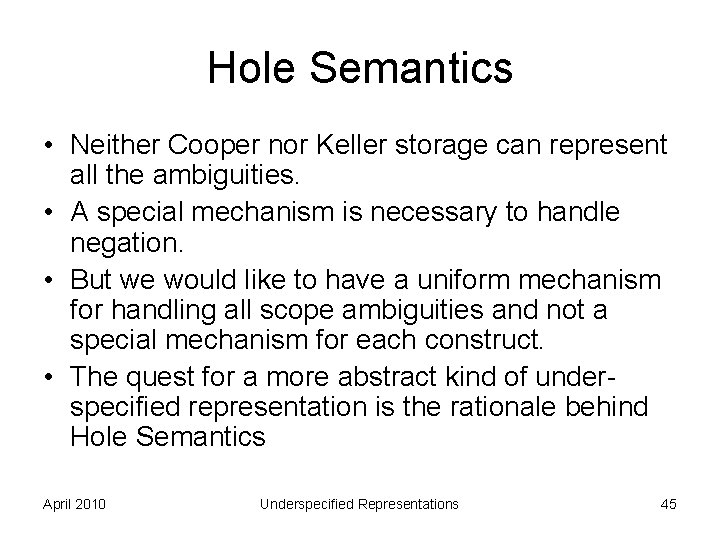 Hole Semantics

• Neither Cooper nor Keller storage can represent all the ambiguities.

• A special mechanism is necessary to handle negation.

• But we would like to have a uniform mechanism for handling all scope ambiguities and not a special mechanism for each construct.

• The quest for a more abstract kind of underspecified representation is the rationale behind Hole Semantics

April 2010 Underspecified Representations 45